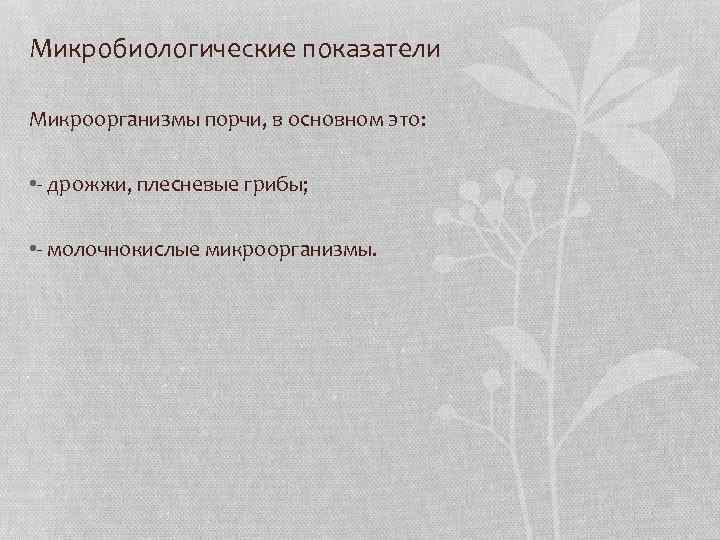 Микробиологические показатели

Микроорганизмы порчи, в основном это:

•- дрожжи, плесневые грибы;

•- молочнокислые микроорганизмы.